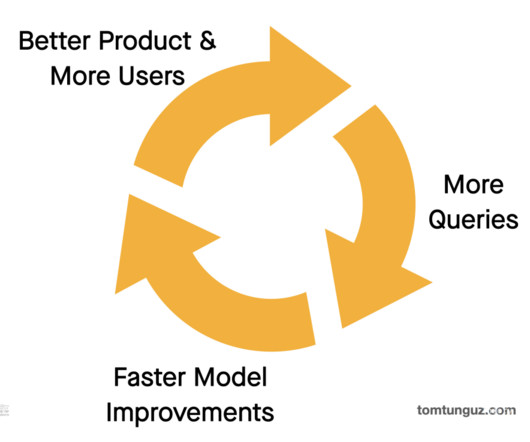 Better Product & More Users

More Queries

Faster Model Improvements

tomtunguz.com